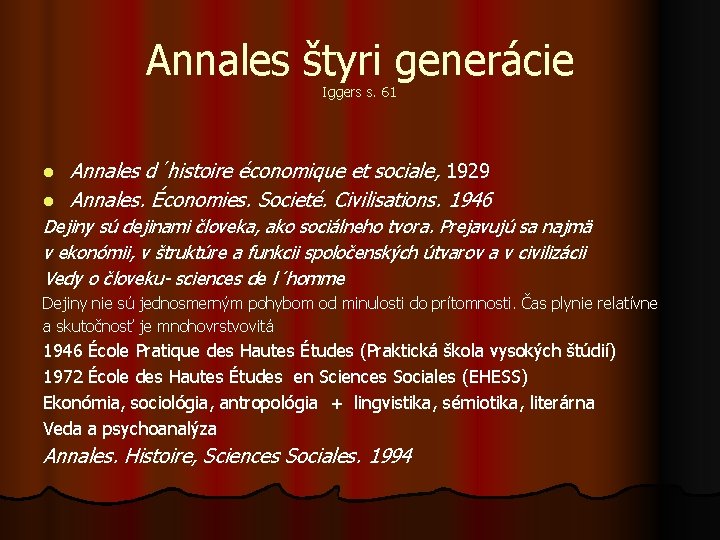 Annales štyri generácie
Iggers s. 61

- Annales d´histoire économique et sociale, 1929
- Annales. Économies. Societé. Civilisations. 1946

Dejiny sú dejinami človeka, ako sociálneho tvora. Prejavujú sa najmä v ekonómii, v štruktúre a funkcii spoločenských útvarov a v civilizácii

Vedy o človeku- sciences de l´homme

Dejiny nie sú jednosmerným pohybom od minulosti do prítomnosti. Čas plynie relatívne a skutočnosť je mnohovrstvovitá

1946 École Pratique des Hautes Études (Praktická škola vysokých štúdií)

1972 École des Hautes Études en Sciences Sociales (EHESS)

Ekonómia, sociológia, antropológia + lingvistika, sémiotika, literárna Veda a psychoanalýza

Annales. Histoire, Sciences Sociales. 1994